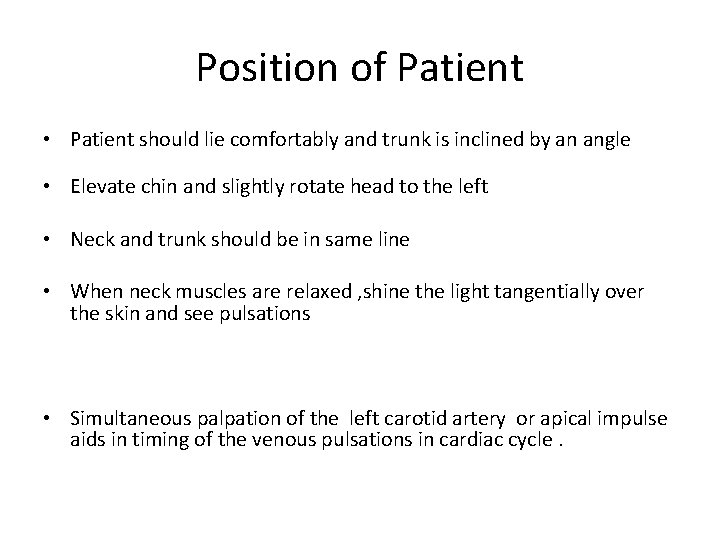 Position of Patient

• Patient should lie comfortably and trunk is inclined by an angle

• Elevate chin and slightly rotate head to the left

• Neck and trunk should be in same line

• When neck muscles are relaxed ,shine the light tangentially over the skin and see pulsations

• Simultaneous palpation of the left carotid artery or apical impulse aids in timing of the venous pulsations in cardiac cycle .